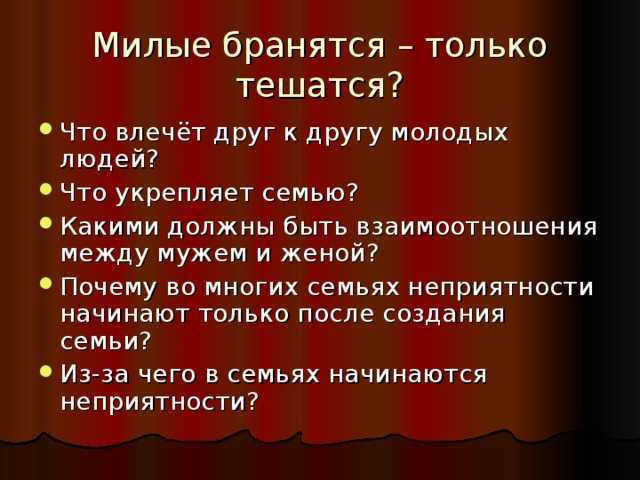 Милые бранятся – только тешатся?

- Что влечёт друг к другу молодых людей?
- Что укрепляет семью?
- Какими должны быть взаимоотношения между мужем и женой?
- Почему во многих семьях неприятности начинают только после создания семьи?
- Из-за чего в семьях начинаются неприятности?